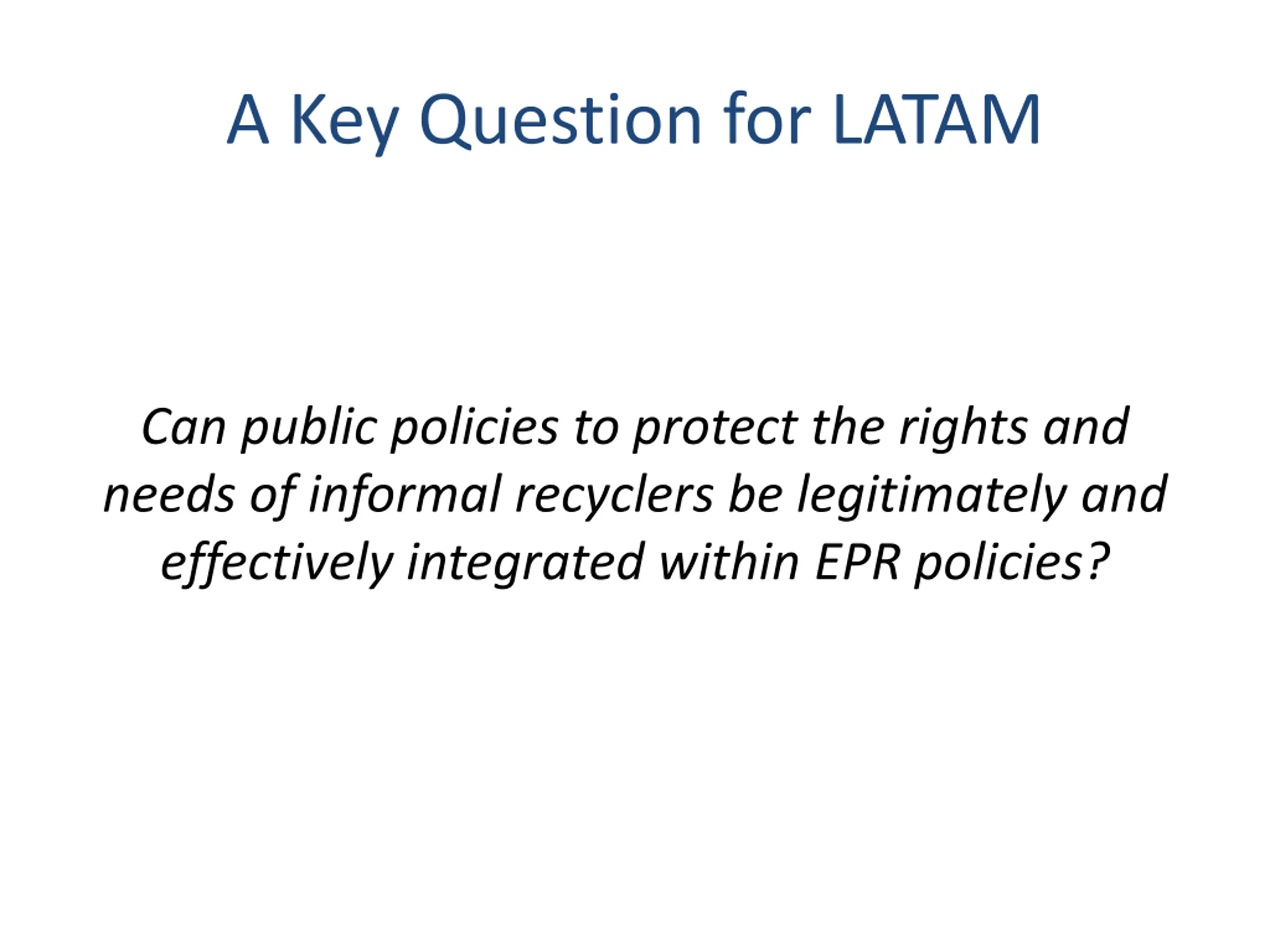 A Key Question for LATAM

Can public policies to protect the rights and needs of informal recyclers be legitimately and effectively integrated within EPR policies?